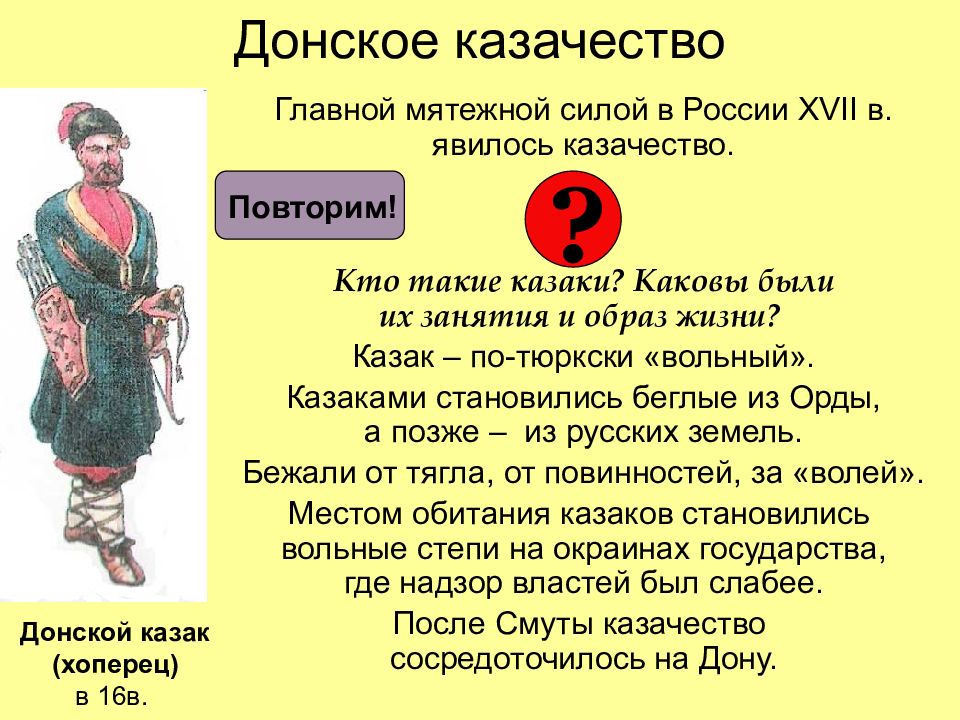 Донское казачество

Главной мятежной силой в России XVII в. явилось казачество.

Повторим!

?

Кто такие казаки? Каковы были их занятия и образ жизни?

Казак – по-тюркски «вольный».

Казаками становились беглые из Орды, а позже – из русских земель.

Бежали от тягла, от повинностей, за «волей».

Местом обитания казаков становились вольные степи на окраинах государства, где надзор властей был слабее.

После Смуты казачество сосредоточилось на Дону.

Донской казак (хоперец) в 16в.